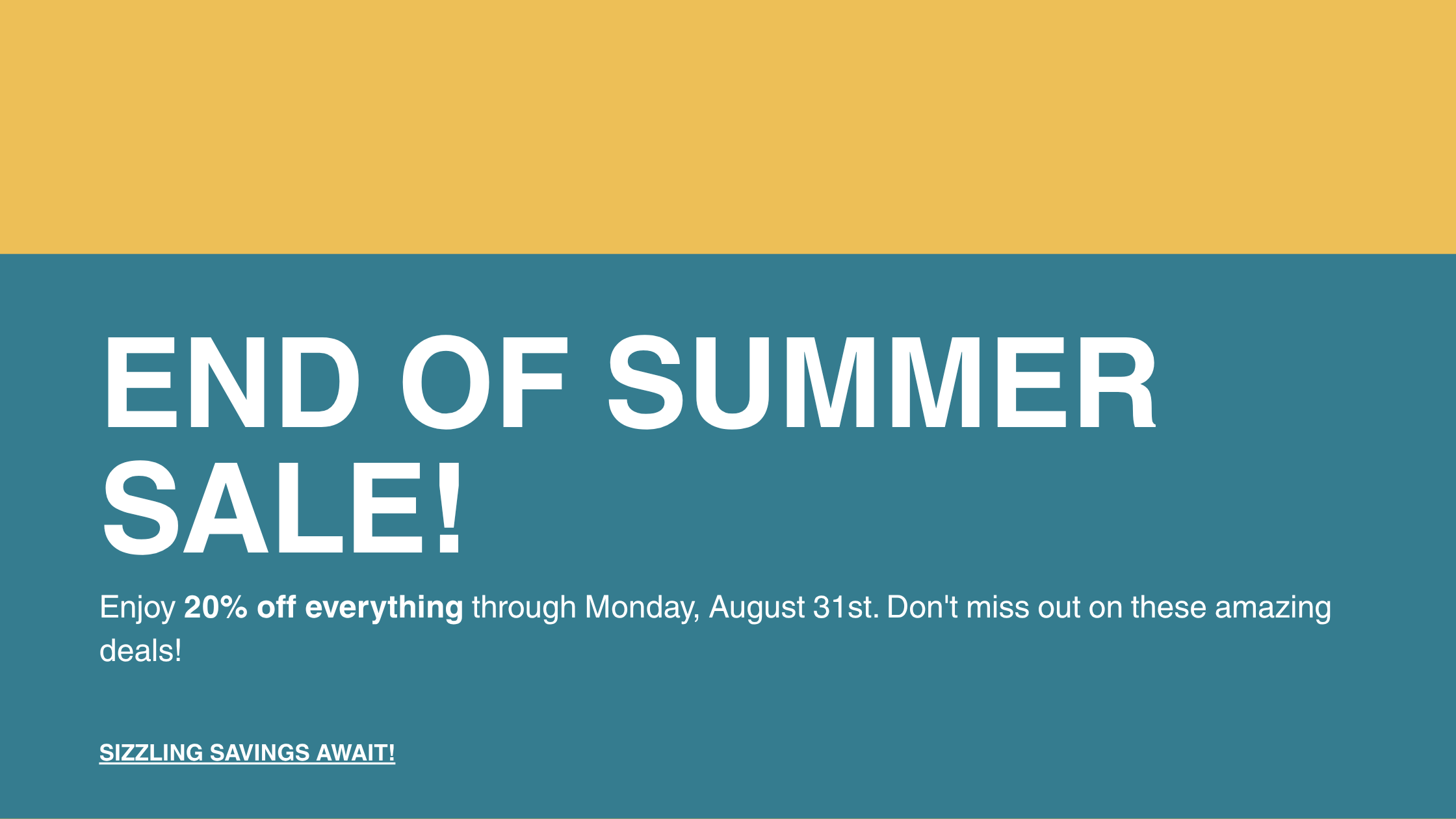 END OF SUMMER SALE!

Enjoy 20% off everything through Monday, August 31st. Don't miss out on these amazing deals!

SIZZLING SAVINGS AWAIT!